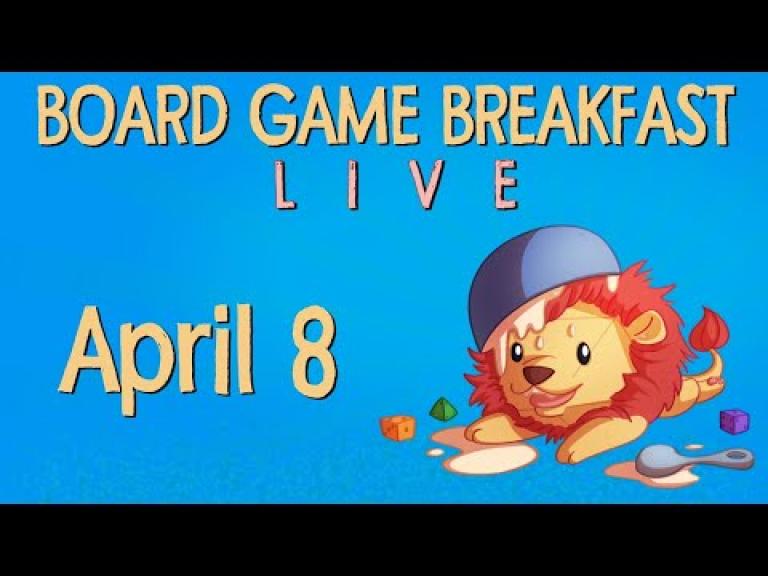 BOARD GAME BREAKFAST
LIVE

April 8